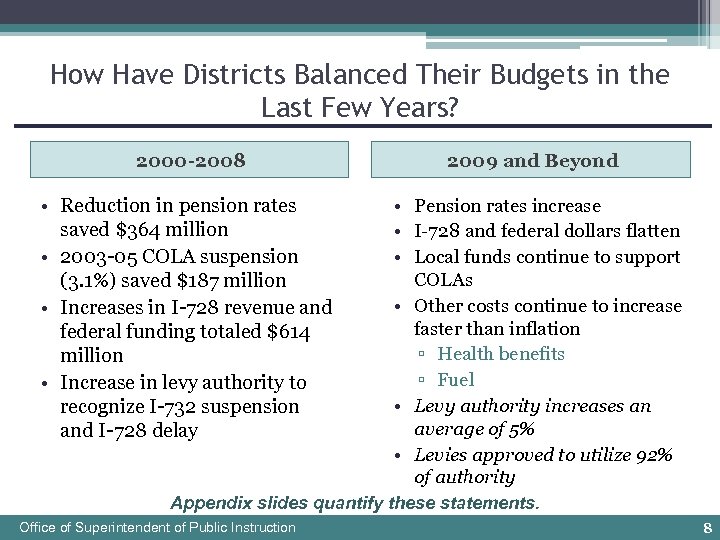 How Have Districts Balanced Their Budgets in the Last Few Years?

2000-2008

• Reduction in pension rates saved \$364 million
• 2003-05 COLA suspension (3.1%) saved \$187 million
• Increases in I-728 revenue and federal funding totaled \$614 million
• Increase in levy authority to recognize I-732 suspension and I-728 delay

2009 and Beyond

• Pension rates increase
• I-728 and federal dollars flatten
• Local funds continue to support COLAs
• Other costs continue to increase faster than inflation
▫ Health benefits
▫ Fuel
• Levy authority increases an average of 5%
• Levies approved to utilize 92% of authority

Appendix slides quantify these statements.

Office of Superintendent of Public Instruction 8